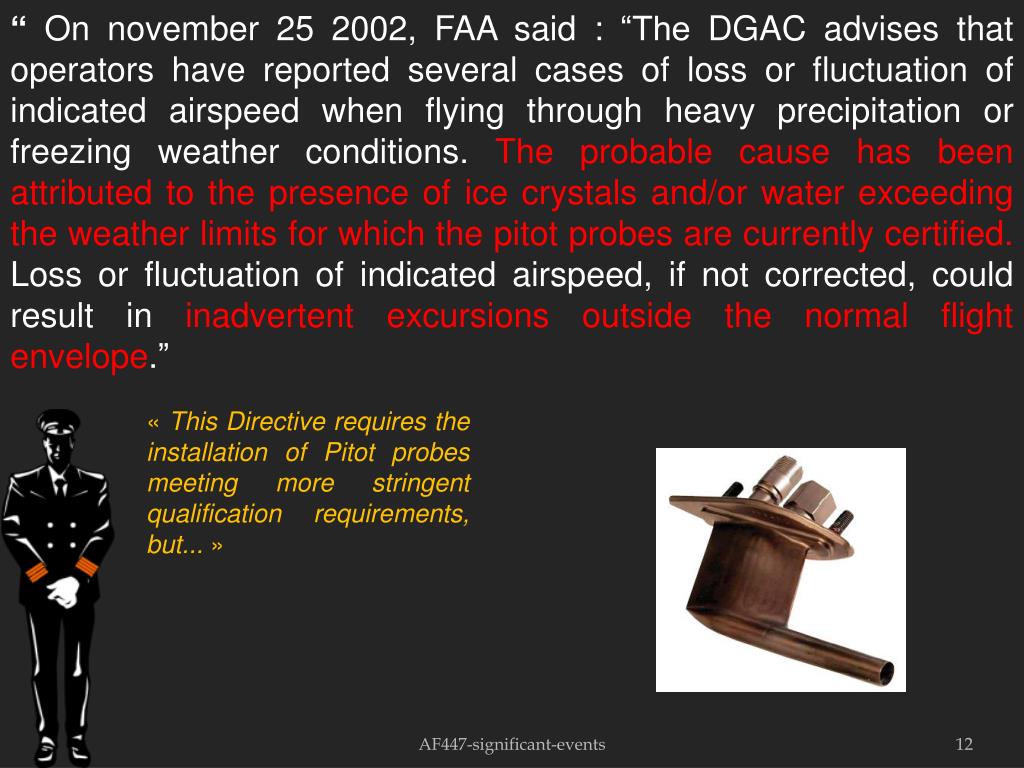 “ On november 25 2002, FAA said : “The DGAC advises that operators have reported several cases of loss or fluctuation of indicated airspeed when flying through heavy precipitation or freezing weather conditions. The probable cause has been attributed to the presence of ice crystals and/or water exceeding the weather limits for which the pitot probes are currently certified. Loss or fluctuation of indicated airspeed, if not corrected, could result in inadvertent excursions outside the normal flight envelope.”

« This Directive requires the installation of Pitot probes meeting more stringent qualification requirements, but... »

AF447-significant-events

12